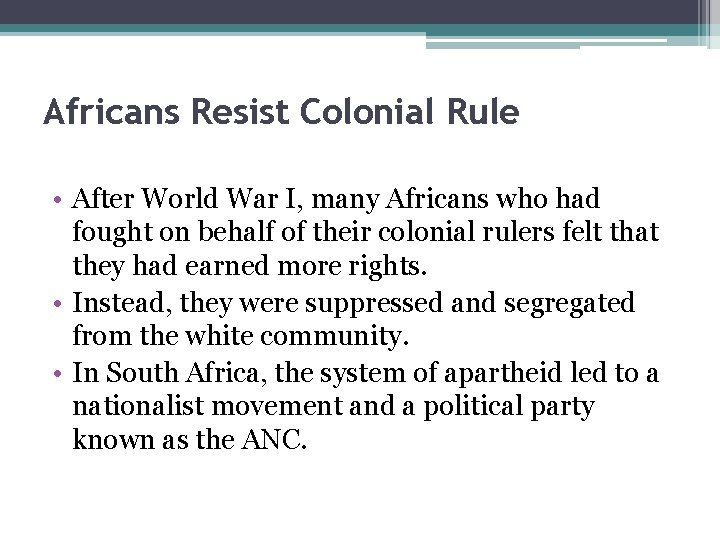 Africans Resist Colonial Rule

• After World War I, many Africans who had fought on behalf of their colonial rulers felt that they had earned more rights.
• Instead, they were suppressed and segregated from the white community.
• In South Africa, the system of apartheid led to a nationalist movement and a political party known as the ANC.